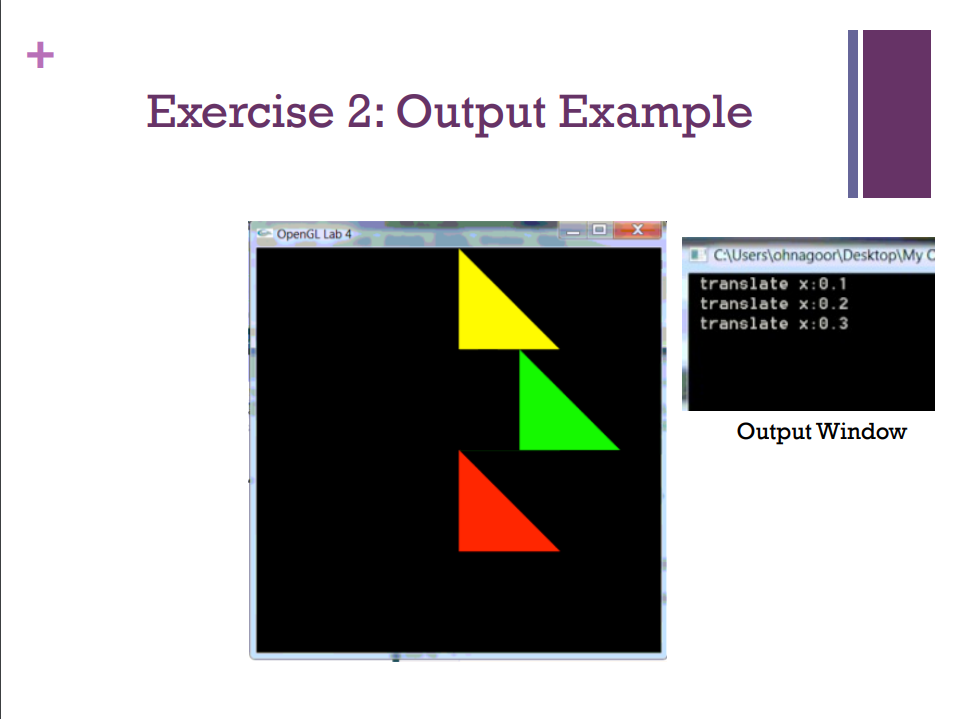 +

Exercise 2: Output Example

OpenGL Lab 4

C:\Users\ohnagoor\Desktop\My C

translate x:0.1
translate x:0.2
translate x:0.3

Output Window